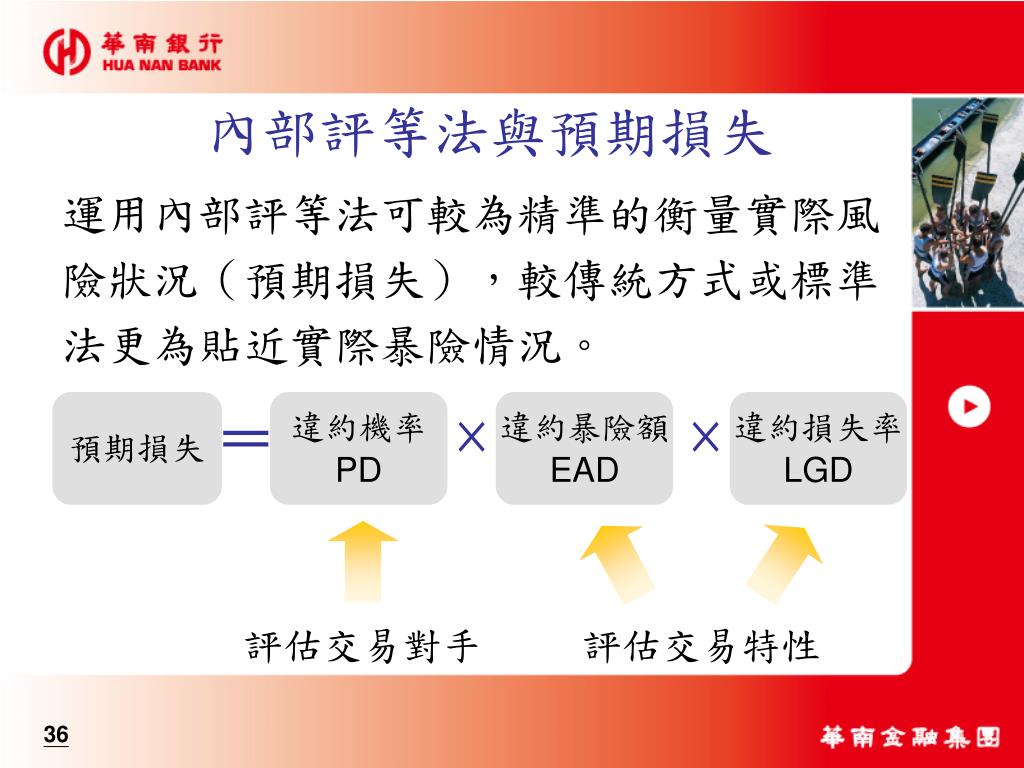 華南銀行
HUA NAN BANK

內部評等法與預期損失

運用內部評等法可較為精準的衡量實際風險狀況（預期損失），較傳統方式或標準法更為貼近實際暴險情況。

預期損失 ＝ 違約機率 PD × 違約暴險額 EAD × 違約損失率 LGD

評估交易對手

評估交易特性

36

華南金融集團